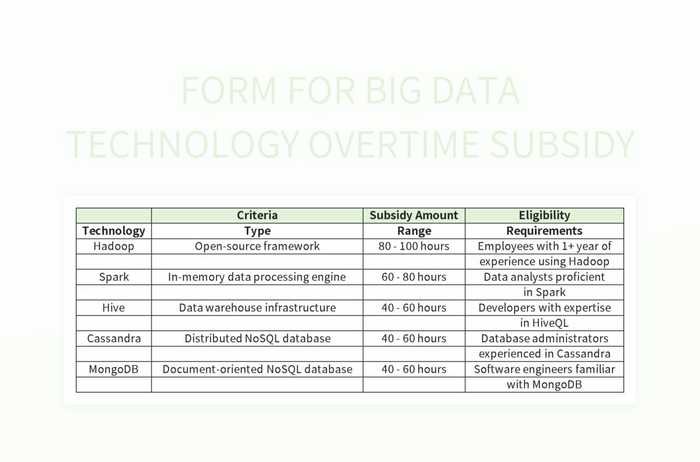 FORM FOR BIG DATA TECHNOLOGY OVERTIME SUBSIDY

| | Criteria | Subsidy Amount | Eligibility |
|---|---|---|---|
| Technology | Type | Range | Requirements |
| Hadoop | Open-source framework | 80 - 100 hours | Employees with 1+ year of |
| | | | experience using Hadoop |
| Spark | In-memory data processing engine | 60 - 80 hours | Data analysts proficient |
| | | | in Spark |
| Hive | Data warehouse infrastructure | 40 - 60 hours | Developers with expertise |
| | | | in HiveQL |
| Cassandra | Distributed NoSQL database | 40 - 60 hours | Database administrators |
| | | | experienced in Cassandra |
| MongoDB | Document-oriented NoSQL database | 40 - 60 hours | Software engineers familiar |
| | | | with MongoDB |